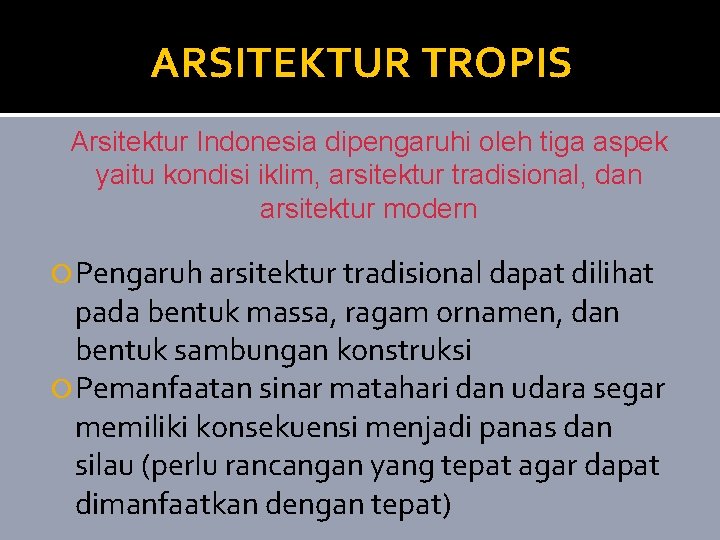 ARSITEKTUR TROPIS

Arsitektur Indonesia dipengaruhi oleh tiga aspek yaitu kondisi iklim, arsitektur tradisional, dan arsitektur modern

Pengaruh arsitektur tradisional dapat dilihat pada bentuk massa, ragam ornamen, dan bentuk sambungan konstruksi

Pemanfaatan sinar matahari dan udara segar memiliki konsekuensi menjadi panas dan silau (perlu rancangan yang tepat agar dapat dimanfaatkan dengan tepat)